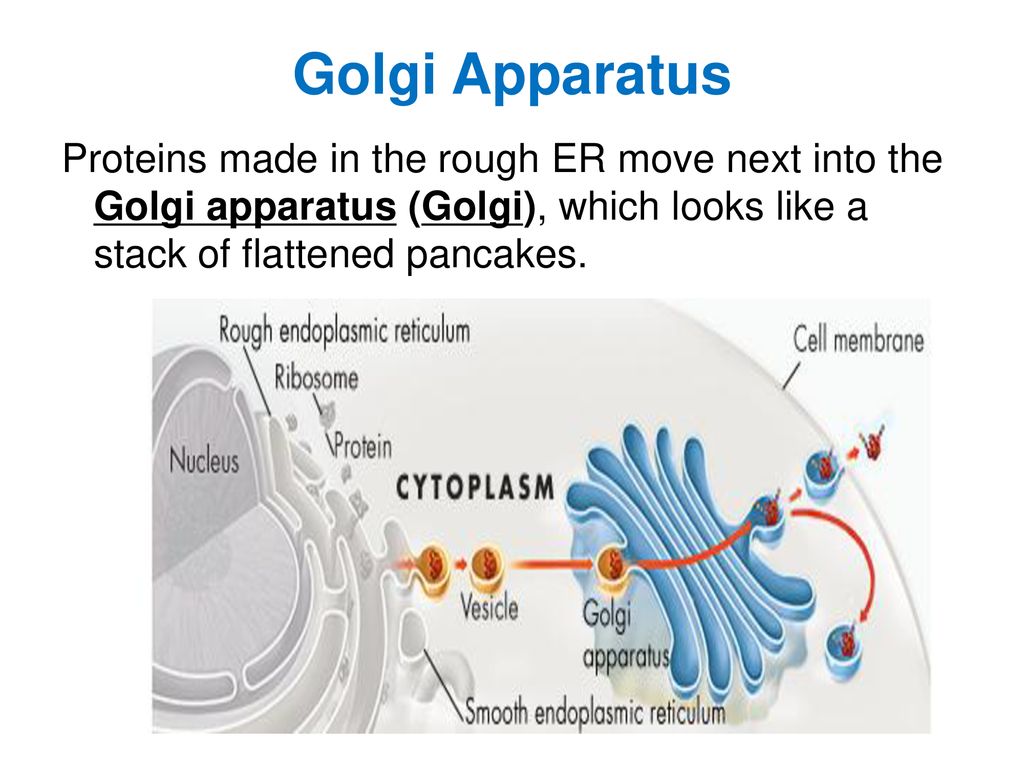 Golgi Apparatus

Proteins made in the rough ER move next into the Golgi apparatus (Golgi), which looks like a stack of flattened pancakes.

Rough endoplasmic reticulum
Ribosome
Protein
Nucleus
CYTOPLASM
Cell membrane
Vesicle
Golgi apparatus
Smooth endoplasmic reticulum